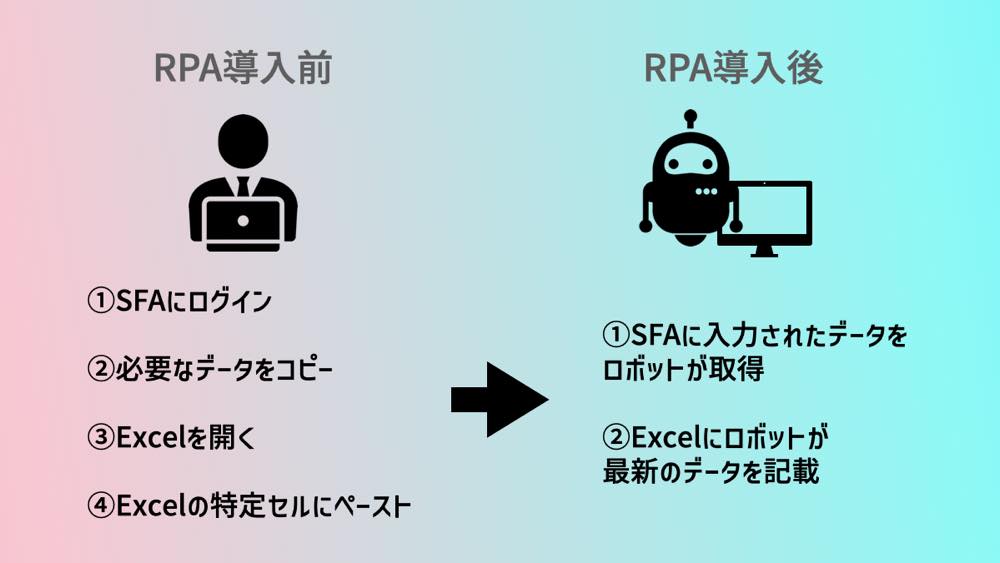 RPA導入前

①SFAにログイン

②必要なデータをコピー

③Excelを開く

④Excelの特定セルにペースト

RPA導入後

①SFAに入力されたデータをロボットが取得

②Excelにロボットが最新のデータを記載